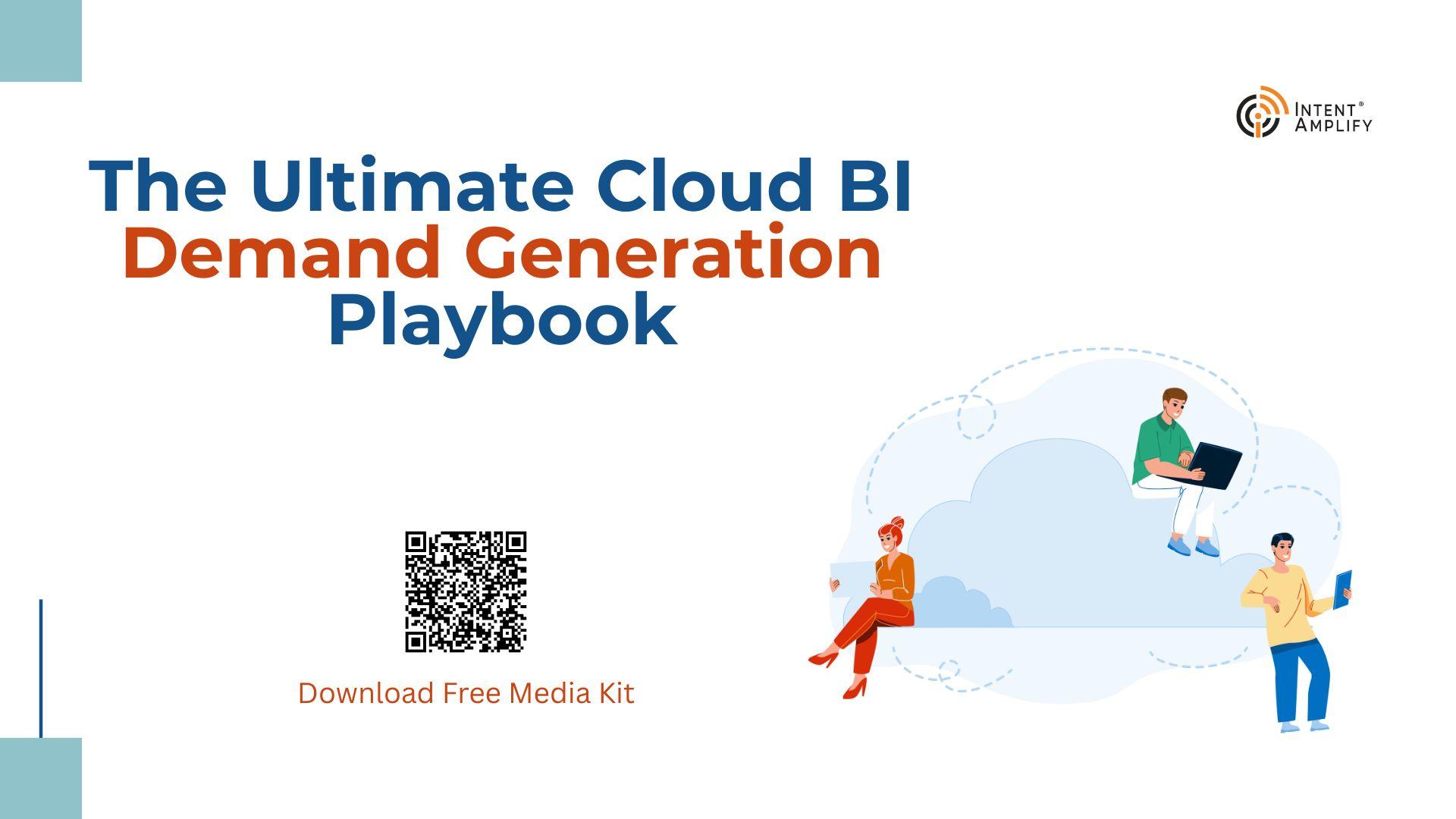 INTENT® AMPLIFY

The Ultimate Cloud BI
Demand Generation
Playbook

Download Free Media Kit